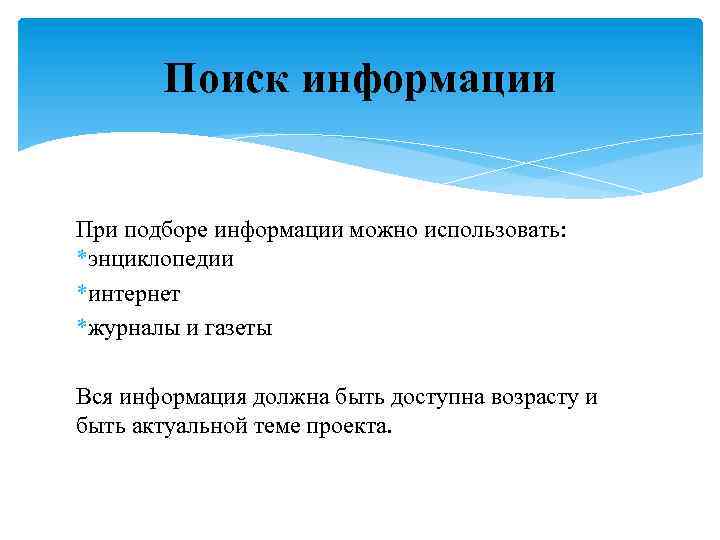 Поиск информации

При подборе информации можно использовать:
*энциклопедии
*интернет
*журналы и газеты

Вся информация должна быть доступна возрасту и быть актуальной теме проекта.